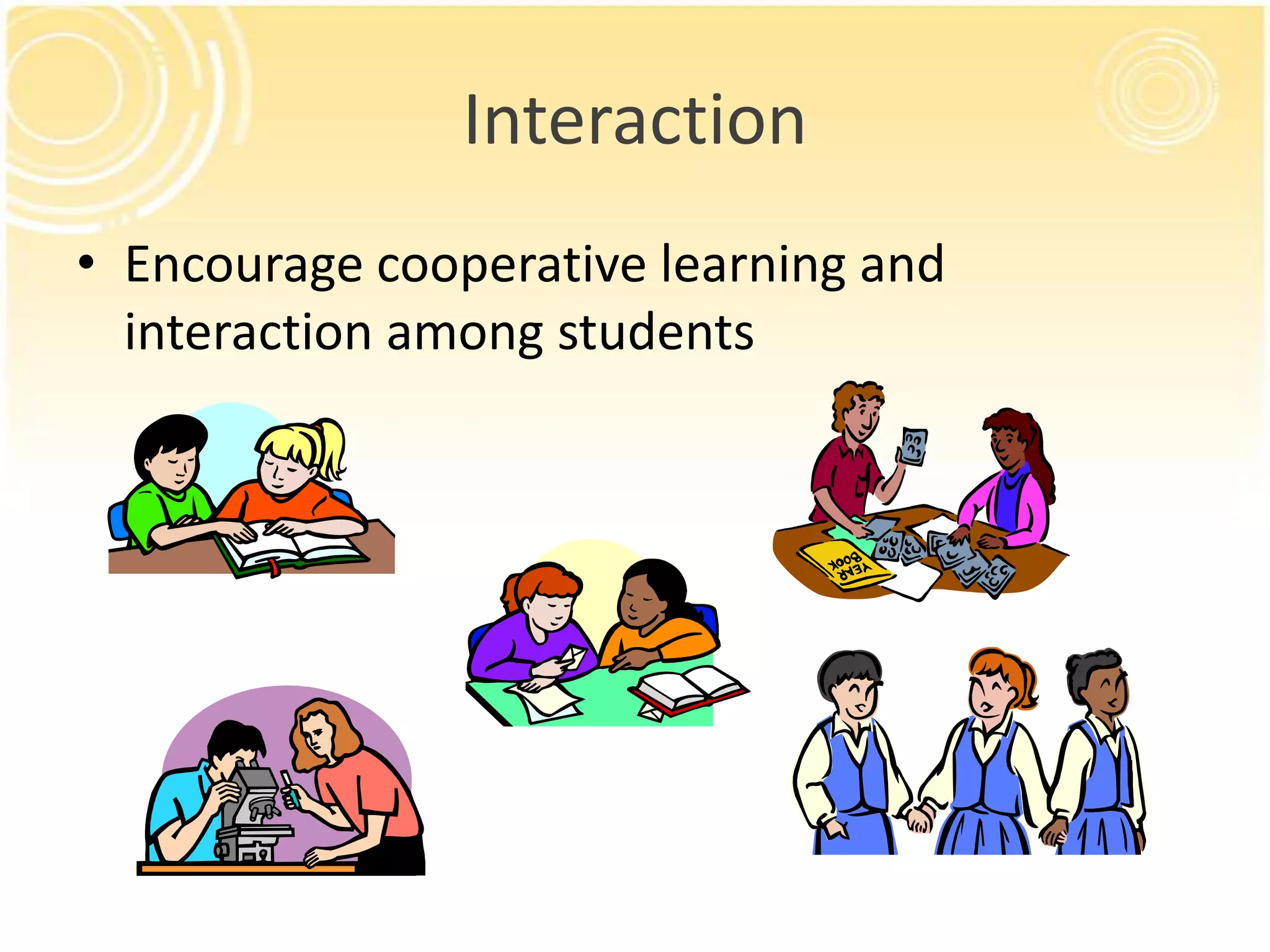 Interaction

• Encourage cooperative learning and interaction among students

YEAR BOOK